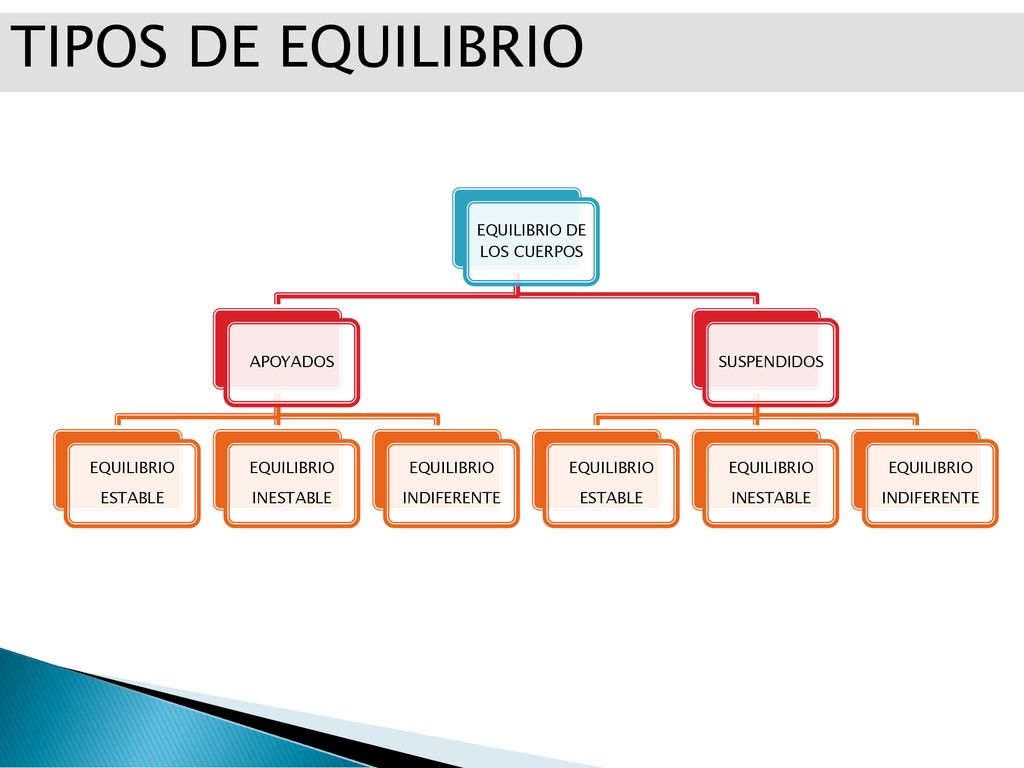 TIPOS DE EQUILIBRIO

EQUILIBRIO DE LOS CUERPOS

APOYADOS

SUSPENDIDOS

EQUILIBRIO ESTABLE

EQUILIBRIO INESTABLE

EQUILIBRIO INDIFERENTE

EQUILIBRIO ESTABLE

EQUILIBRIO INESTABLE

EQUILIBRIO INDIFERENTE